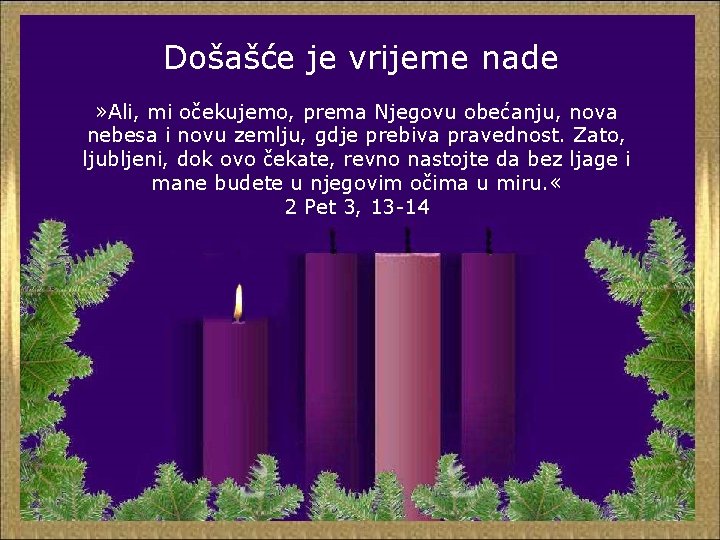 Došašće je vrijeme nade

»Ali, mi očekujemo, prema Njegovu obećanju, nova nebesa i novu zemlju, gdje prebiva pravednost. Zato, ljubljeni, dok ovo čekate, revno nastojte da bez ljage i mane budete u njegovim očima u miru.«
2 Pet 3, 13-14